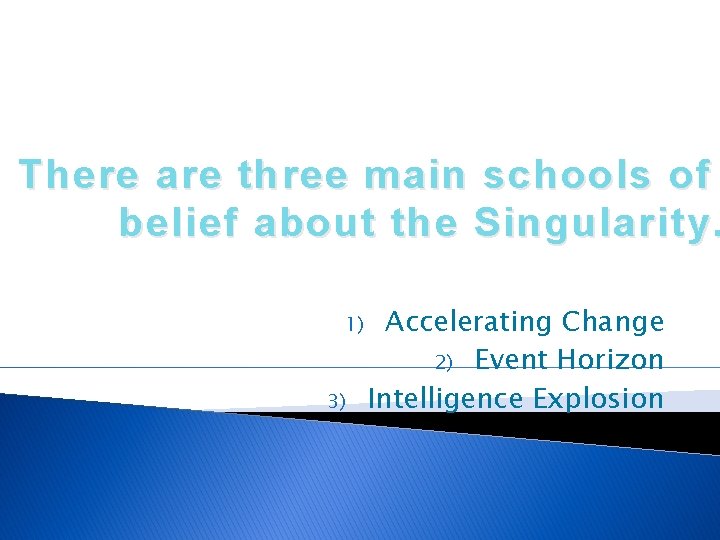 There are three main schools of belief about the Singularity.

1) Accelerating Change
2) Event Horizon
3) Intelligence Explosion